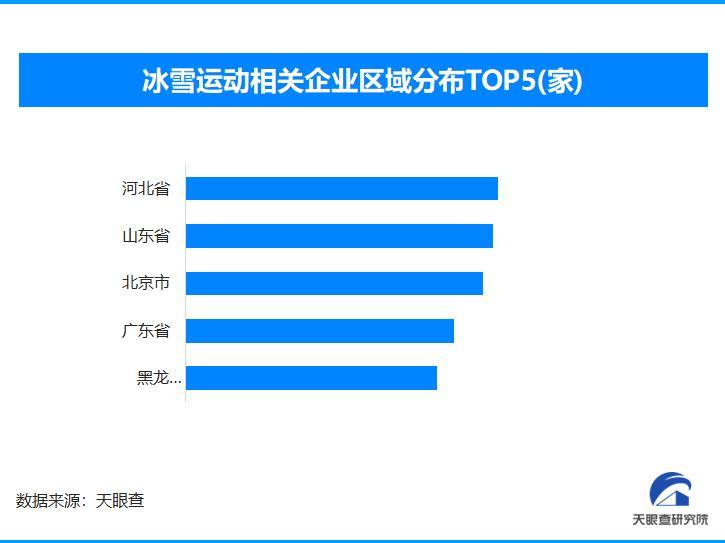 冰雪运动相关企业区域分布TOP5(家)

河北省
山东省
北京市
广东省
黑龙...

数据来源：天眼查

天眼查研究院